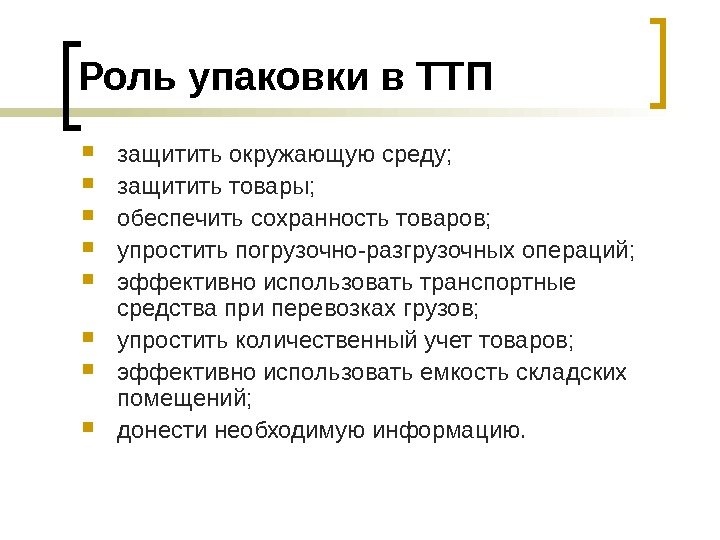 Роль упаковки в ТТП

- защитить окружающую среду;
- защитить товары;
- обеспечить сохранность товаров;
- упростить погрузочно-разгрузочных операций;
- эффективно использовать транспортные средства при перевозках грузов;
- упростить количественный учет товаров;
- эффективно использовать емкость складских помещений;
- донести необходимую информацию.